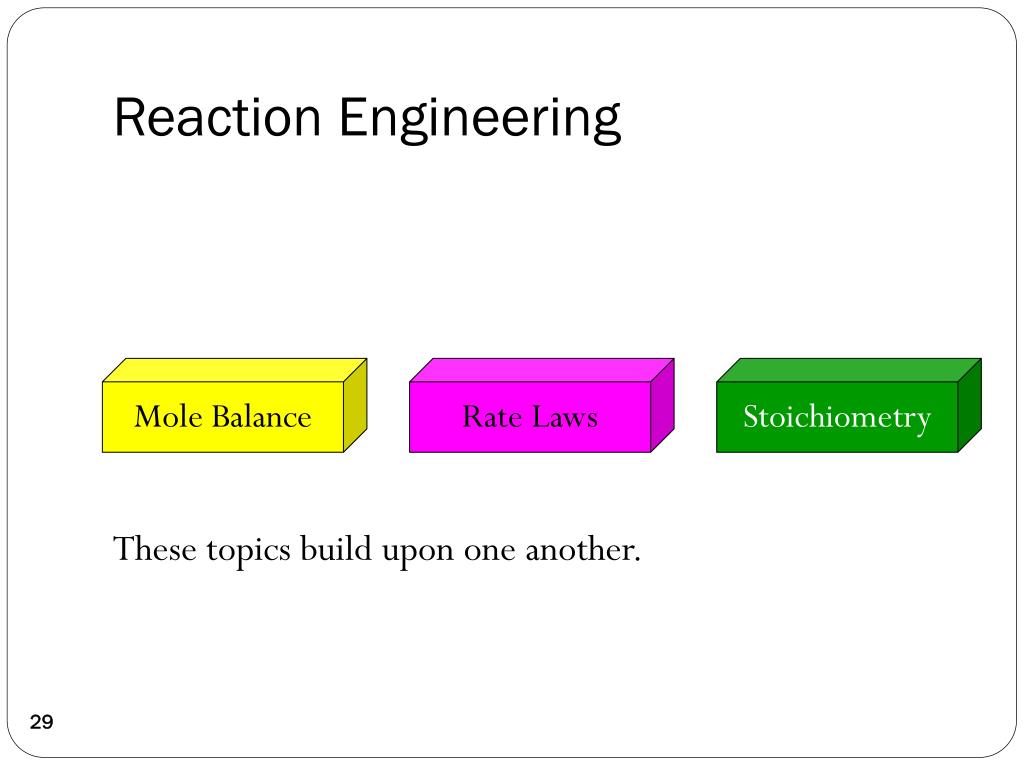 Reaction Engineering

Mole Balance

Rate Laws

Stoichiometry

These topics build upon one another.

29